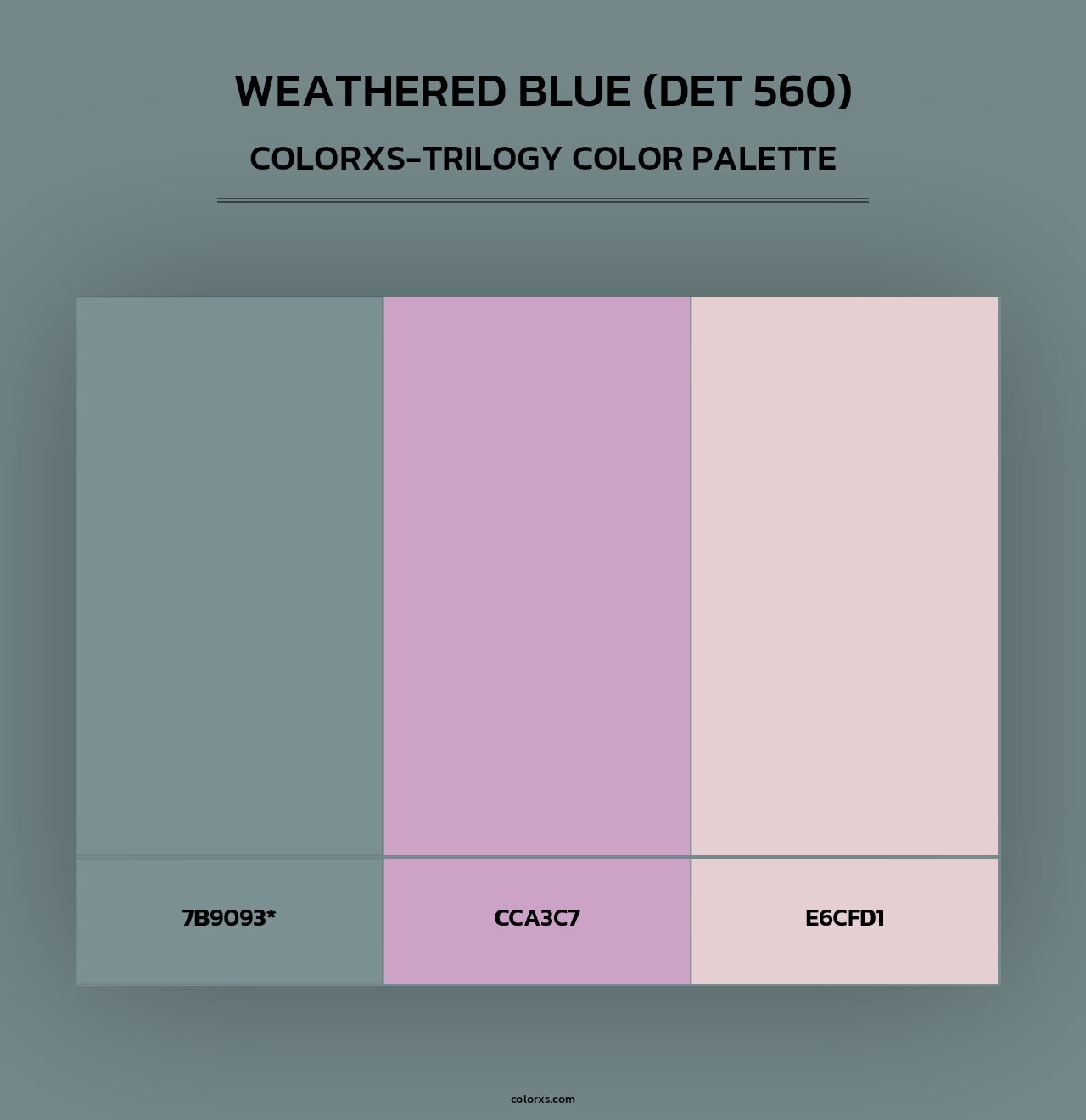 WEATHERED BLUE (DET 560)

COLORXS-TRILOGY COLOR PALETTE

7B9093*

CCA3C7

E6CFD1

colorxs.com